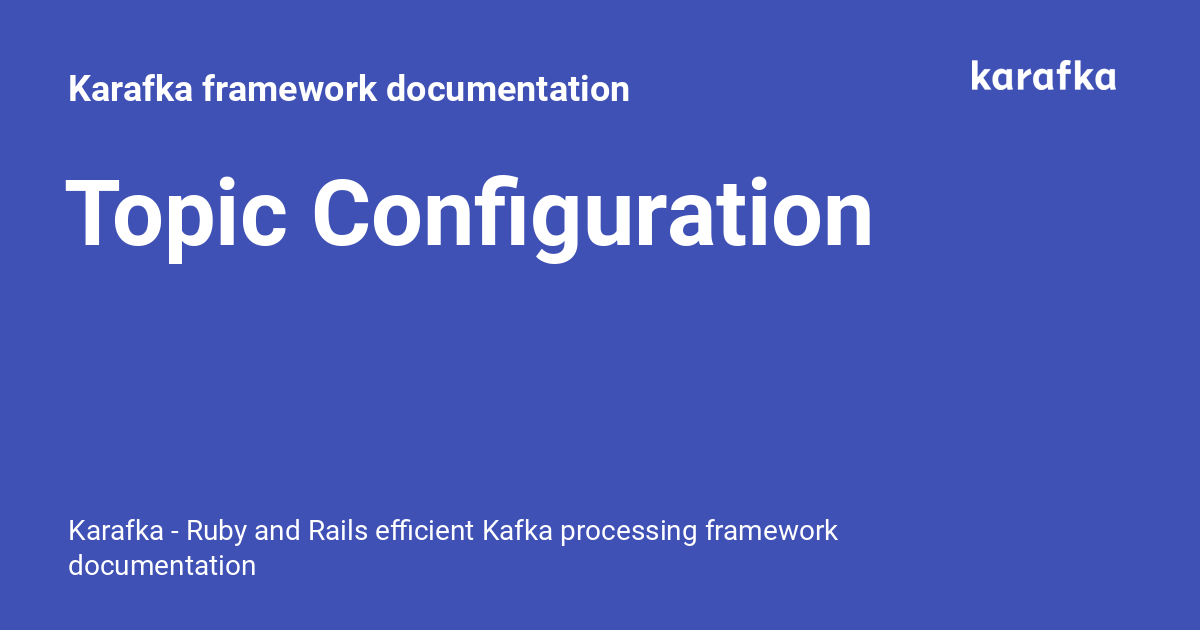 Karafka framework documentation

karafka

Topic Configuration

Karafka - Ruby and Rails efficient Kafka processing framework documentation